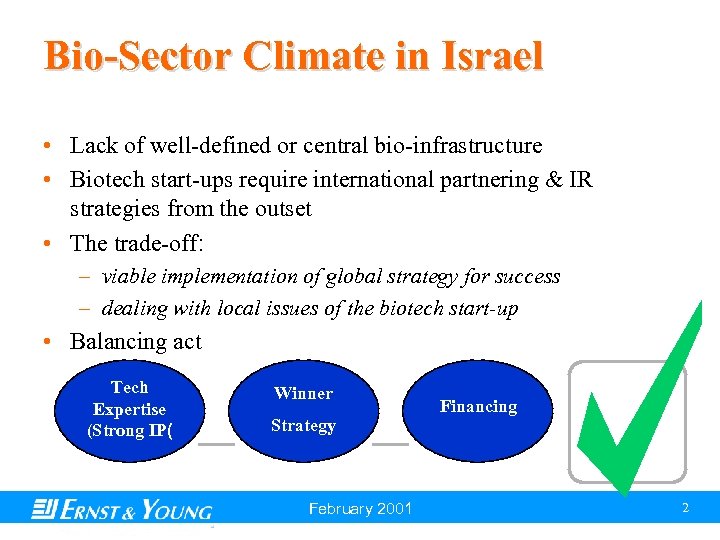 Bio-Sector Climate in Israel

• Lack of well-defined or central bio-infrastructure
• Biotech start-ups require international partnering & IR strategies from the outset
• The trade-off:
– viable implementation of global strategy for success
– dealing with local issues of the biotech start-up
• Balancing act

Tech Expertise (Strong IP(

Winner Strategy

Financing

ERNST & YOUNG

February 2001

2